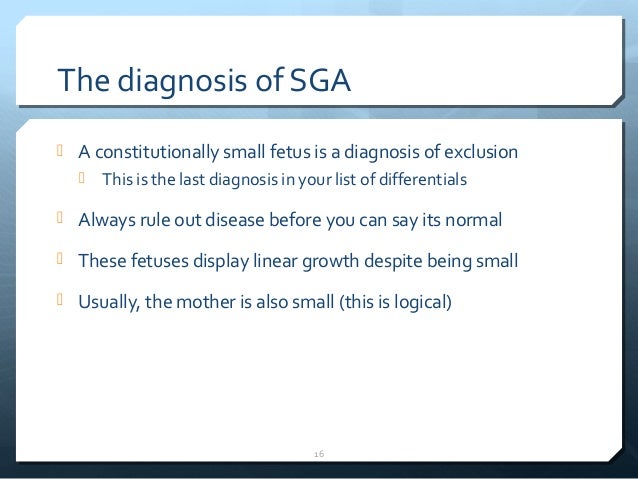 The diagnosis of SGA

A constitutionally small fetus is a diagnosis of exclusion
This is the last diagnosis in your list of differentials

Always rule out disease before you can say its normal

These fetuses display linear growth despite being small

Usually, the mother is also small (this is logical)

16